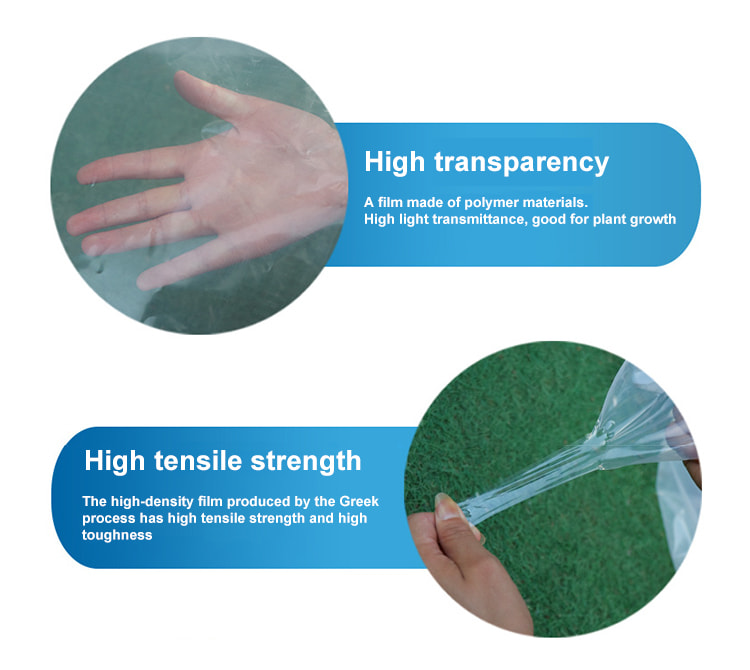 High transparency

A film made of polymer materials.
High light transmittance, good for plant growth

High tensile strength

The high-density film produced by the Greek process has high tensile strength and high toughness